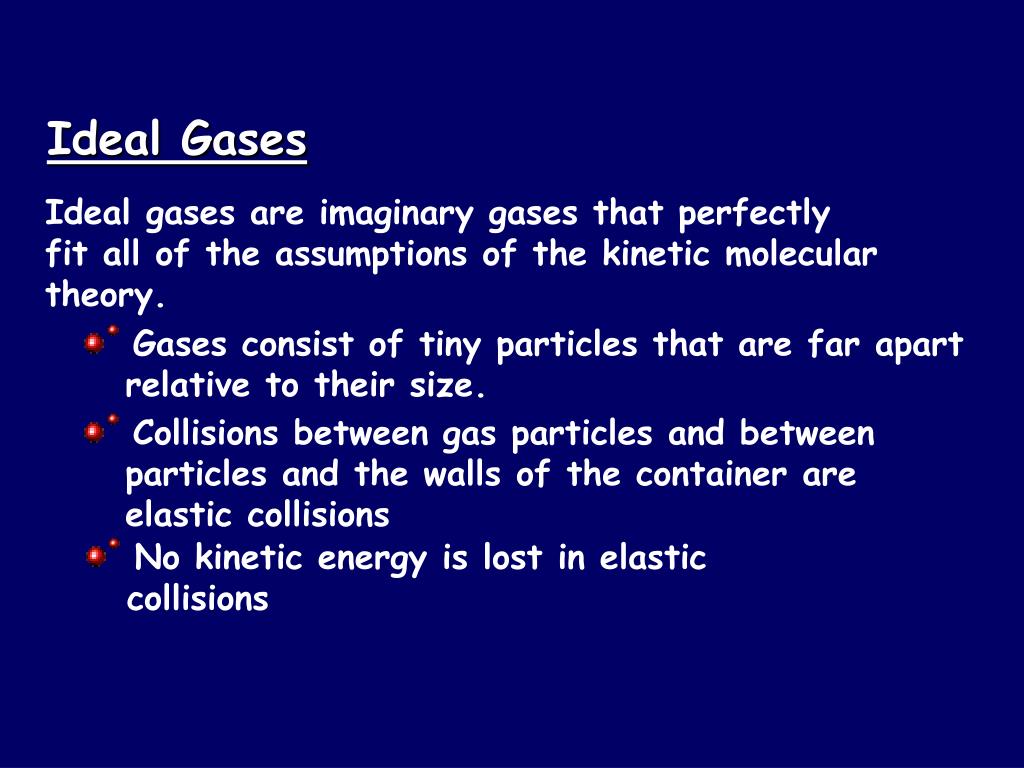 Ideal Gases

Ideal gases are imaginary gases that perfectly fit all of the assumptions of the kinetic molecular theory.

Gases consist of tiny particles that are far apart relative to their size.

Collisions between gas particles and between particles and the walls of the container are elastic collisions

No kinetic energy is lost in elastic collisions